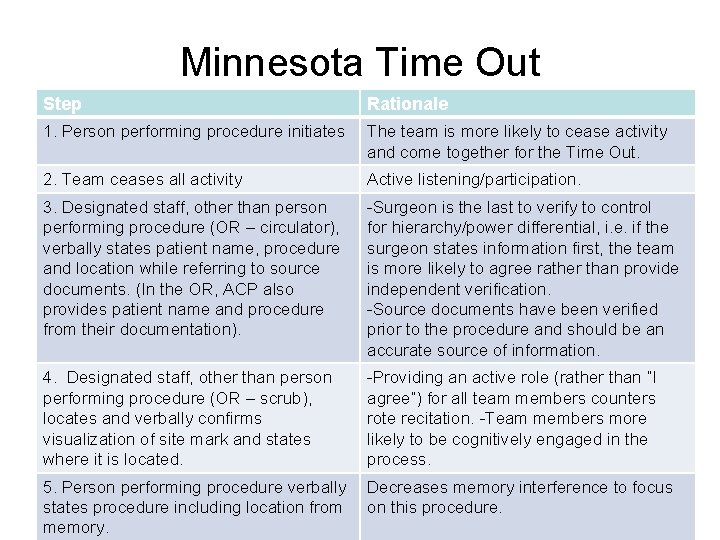 Minnesota Time Out

| Step | Rationale |
|---|---|
| 1. Person performing procedure initiates | The team is more likely to cease activity and come together for the Time Out. |
| 2. Team ceases all activity | Active listening/participation. |
| 3. Designated staff, other than person performing procedure (OR – circulator), verbally states patient name, procedure and location while referring to source documents. (In the OR, ACP also provides patient name and procedure from their documentation). | -Surgeon is the last to verify to control for hierarchy/power differential, i.e. if the surgeon states information first, the team is more likely to agree rather than provide independent verification. -Source documents have been verified prior to the procedure and should be an accurate source of information. |
| 4. Designated staff, other than person performing procedure (OR – scrub), locates and verbally confirms visualization of site mark and states where it is located. | -Providing an active role (rather than "I agree") for all team members counters rote recitation. -Team members more likely to be cognitively engaged in the process. |
| 5. Person performing procedure verbally states procedure including location from memory. | Decreases memory interference to focus on this procedure. |